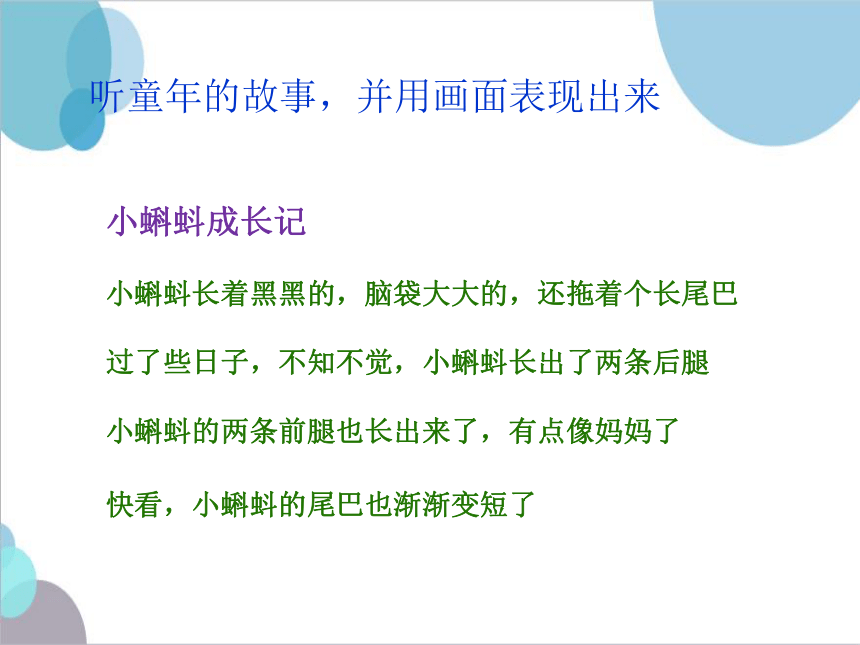 听童年的故事，并用画面表现出来

小蝌蚪成长记

小蝌蚪长着黑黑的，脑袋大大的，还拖着个长尾巴

过了些日子，不知不觉，小蝌蚪长出了两条后腿

小蝌蚪的两条前腿也长出来了，有点像妈妈了

快看，小蝌蚪的尾巴也渐渐变短了